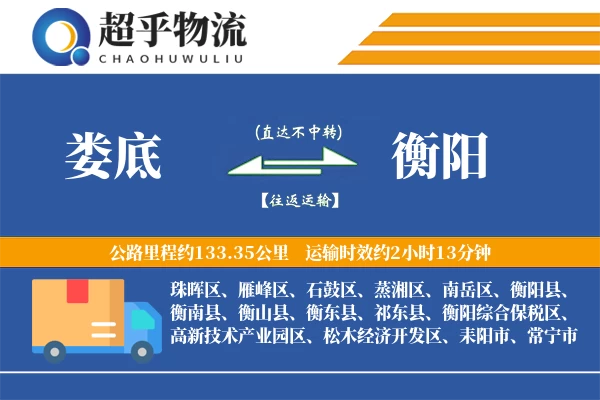 超乎物流
CHAOHUWULIU

娄底

(直达不中转)

【往返运输】

衡阳

公路里程约133.35公里　运输时效约2小时13分钟

珠晖区、雁峰区、石鼓区、蒸湘区、南岳区、衡阳县、衡南县、衡山县、衡东县、祁东县、衡阳综合保税区、高新技术产业园区、松木经济开发区、耒阳市、常宁市